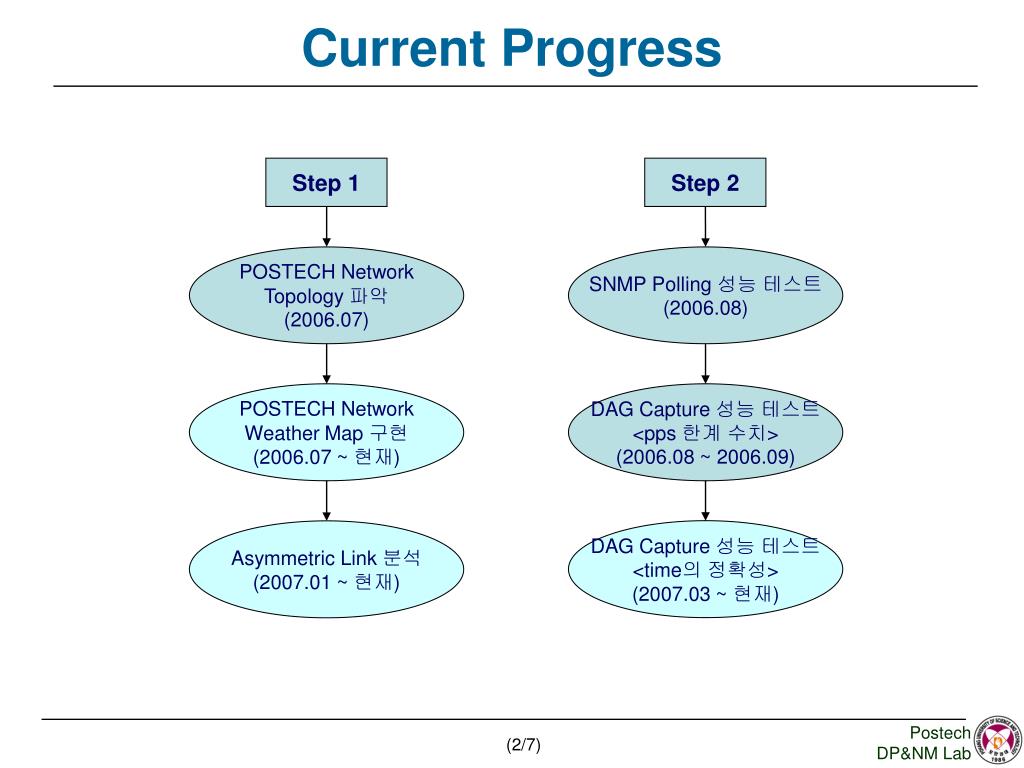 Current Progress

Step 1

POSTECH Network Topology 파악 (2006.07)

POSTECH Network Weather Map 구현 (2006.07 ~ 현재)

Asymmetric Link 분석 (2007.01 ~ 현재)

Step 2

SNMP Polling 성능 테스트 (2006.08)

DAG Capture 성능 테스트 <pps 한계 수치> (2006.08 ~ 2006.09)

DAG Capture 성능 테스트 <time의 정확성> (2007.03 ~ 현재)

(2/7)

Postech DP&NM Lab